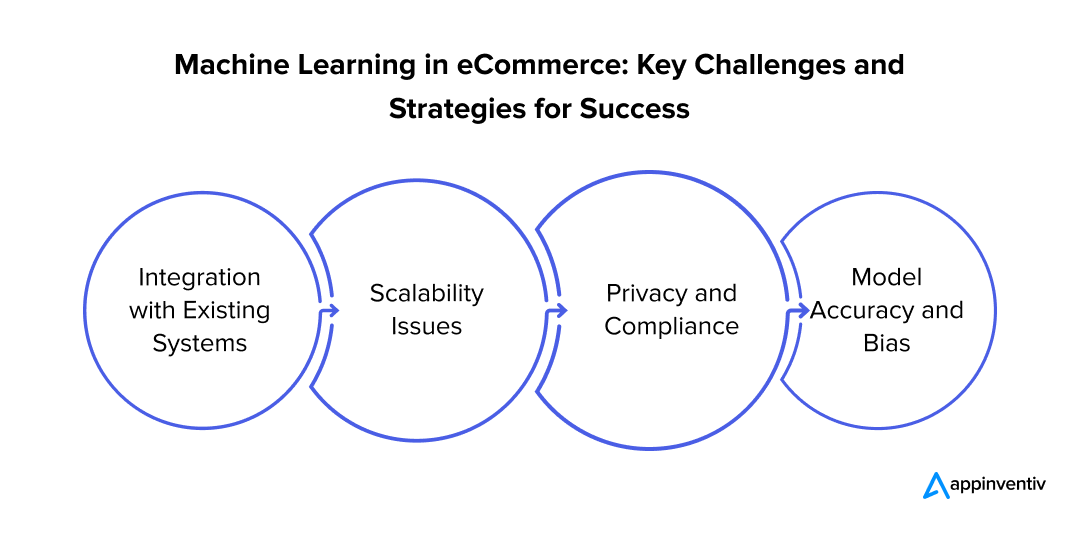 Machine Learning in eCommerce: Key Challenges and Strategies for Success

Integration with Existing Systems

Scalability Issues

Privacy and Compliance

Model Accuracy and Bias

appinventiv